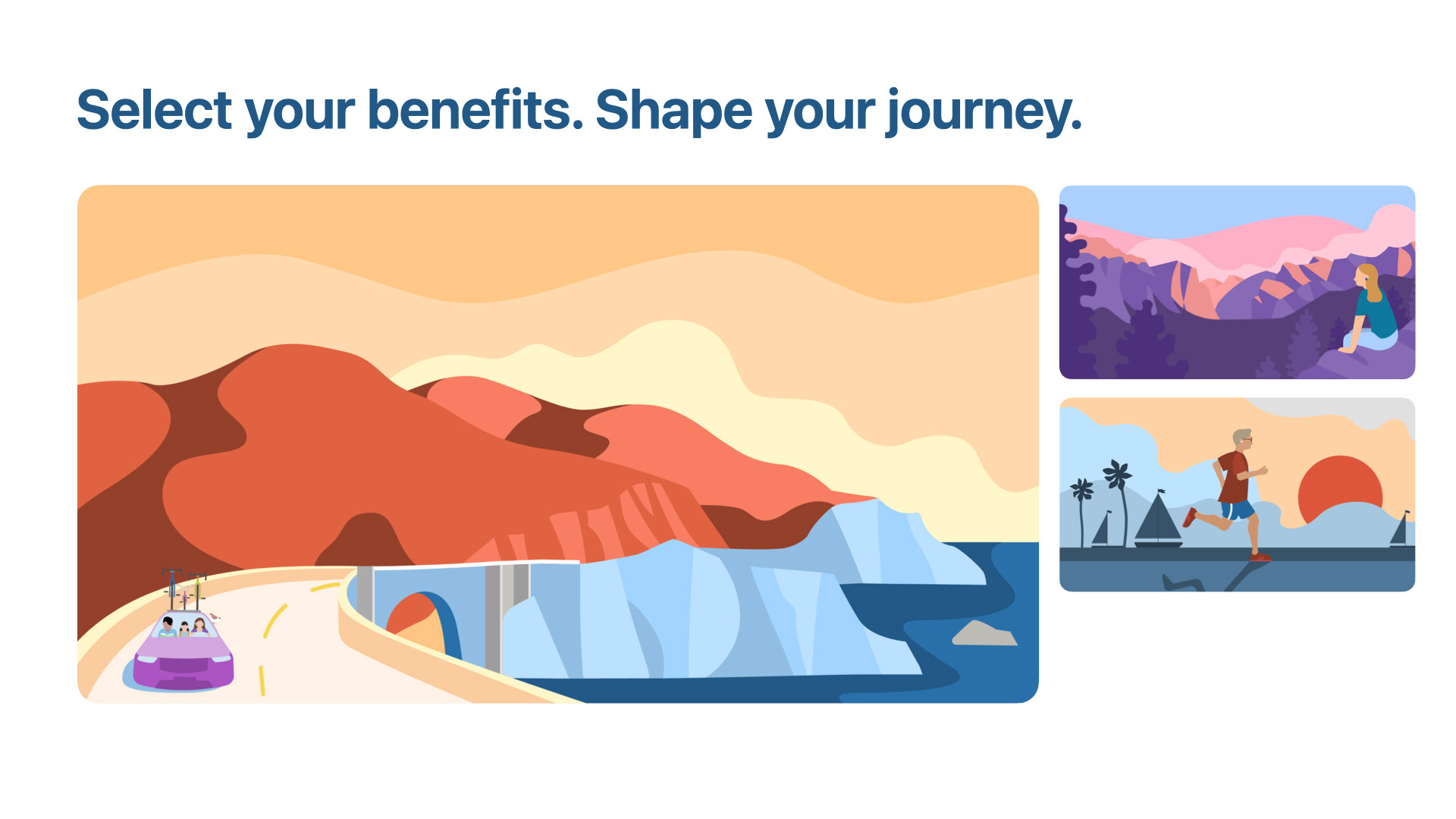 Select your benefits. Shape your journey.